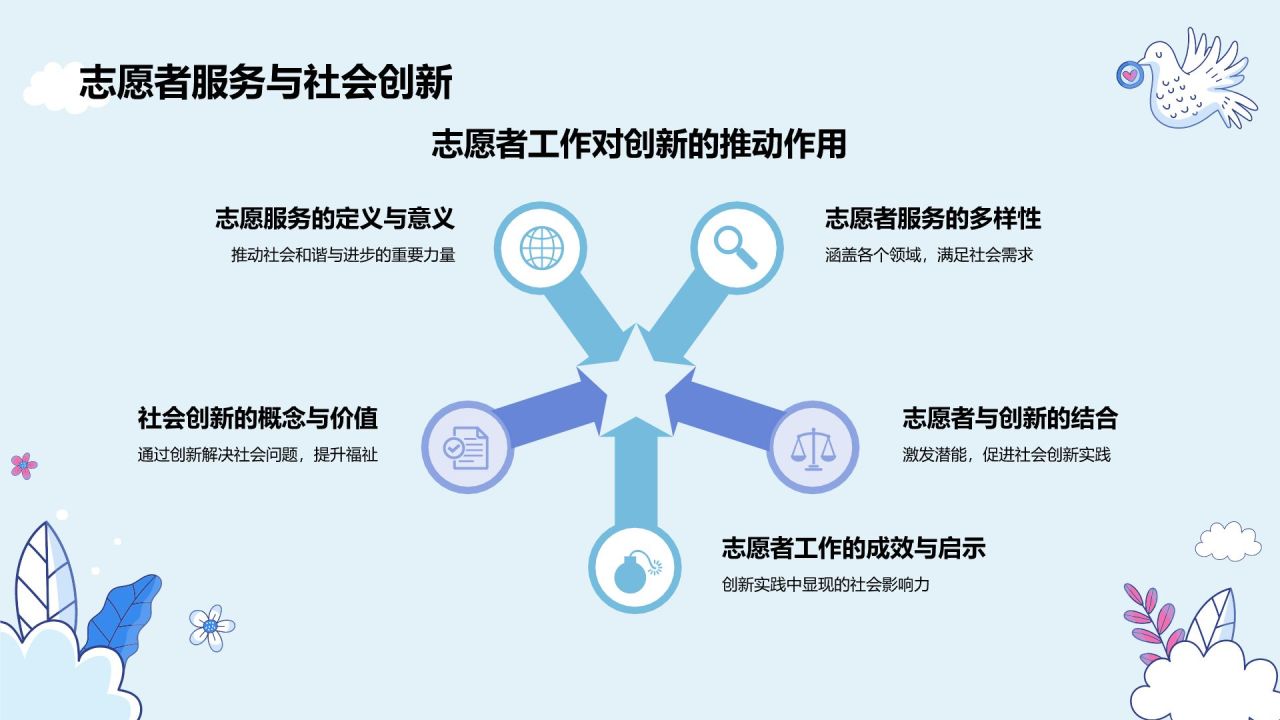 志愿者服务与社会创新

志愿者工作对创新的推动作用

志愿服务的定义与意义

推动社会和谐与进步的重要力量

志愿者服务的多样性

涵盖各个领域，满足社会需求

社会创新的概念与价值

通过创新解决社会问题，提升福祉

志愿者与创新的结合

激发潜能，促进社会创新实践

志愿者工作的成效与启示

创新实践中显现的社会影响力